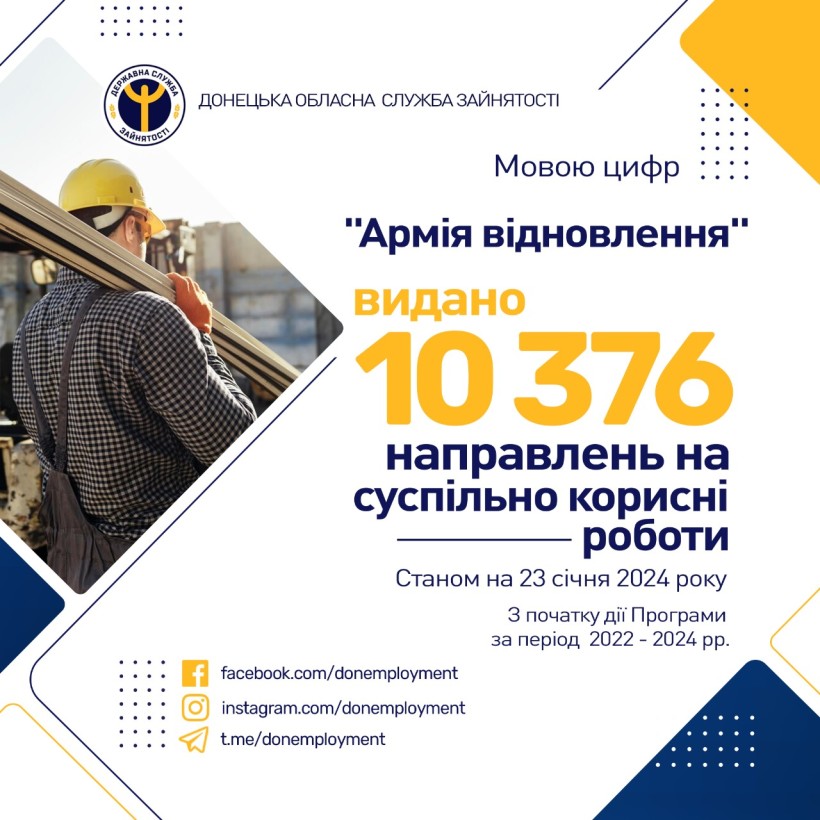 ДЕРЖАВНА СЛУЖБА ЗАЙНЯТОСТІ

ДОНЕЦЬКА ОБЛАСНА СЛУЖБА ЗАЙНЯТОСТІ

Мовою цифр

"Армія відновлення"

видано

10 376

направлень на суспільно корисні роботи

Станом на 23 січня 2024 року

З початку дії Програми за період 2022 - 2024 рр.

facebook.com/donemployment

instagram.com/donemployment

t.me/donemployment